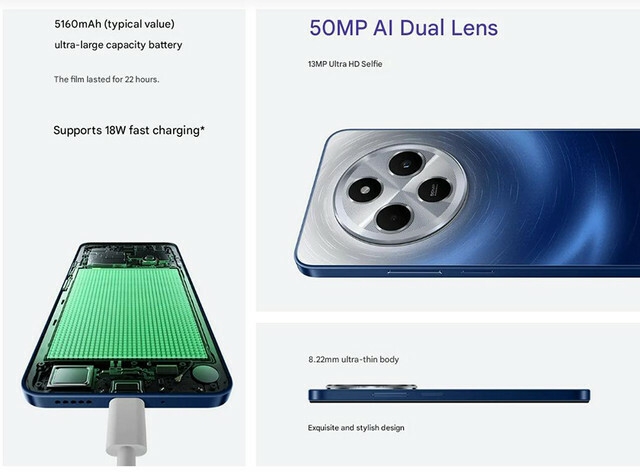 5160mAh (typical value)
ultra-large capacity battery

The film lasted for 22 hours.

Supports 18W fast charging*

50MP AI Dual Lens

13MP Ultra HD Selfie

8.22mm ultra-thin body

Exquisite and stylish design